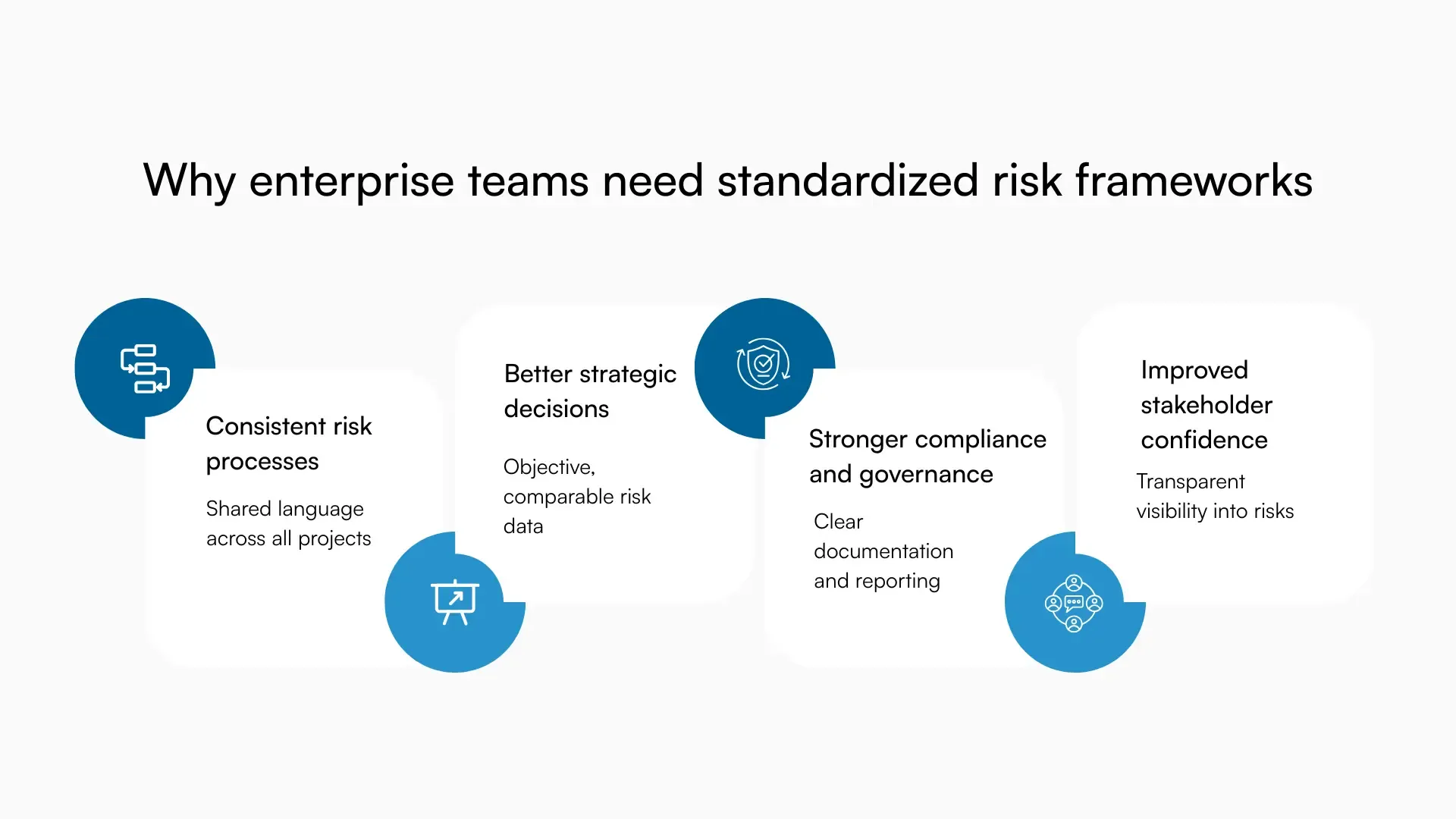 Why enterprise teams need standardized risk frameworks

Consistent risk processes

Shared language across all projects

Better strategic decisions

Objective, comparable risk data

Stronger compliance and governance

Clear documentation and reporting

Improved stakeholder confidence

Transparent visibility into risks